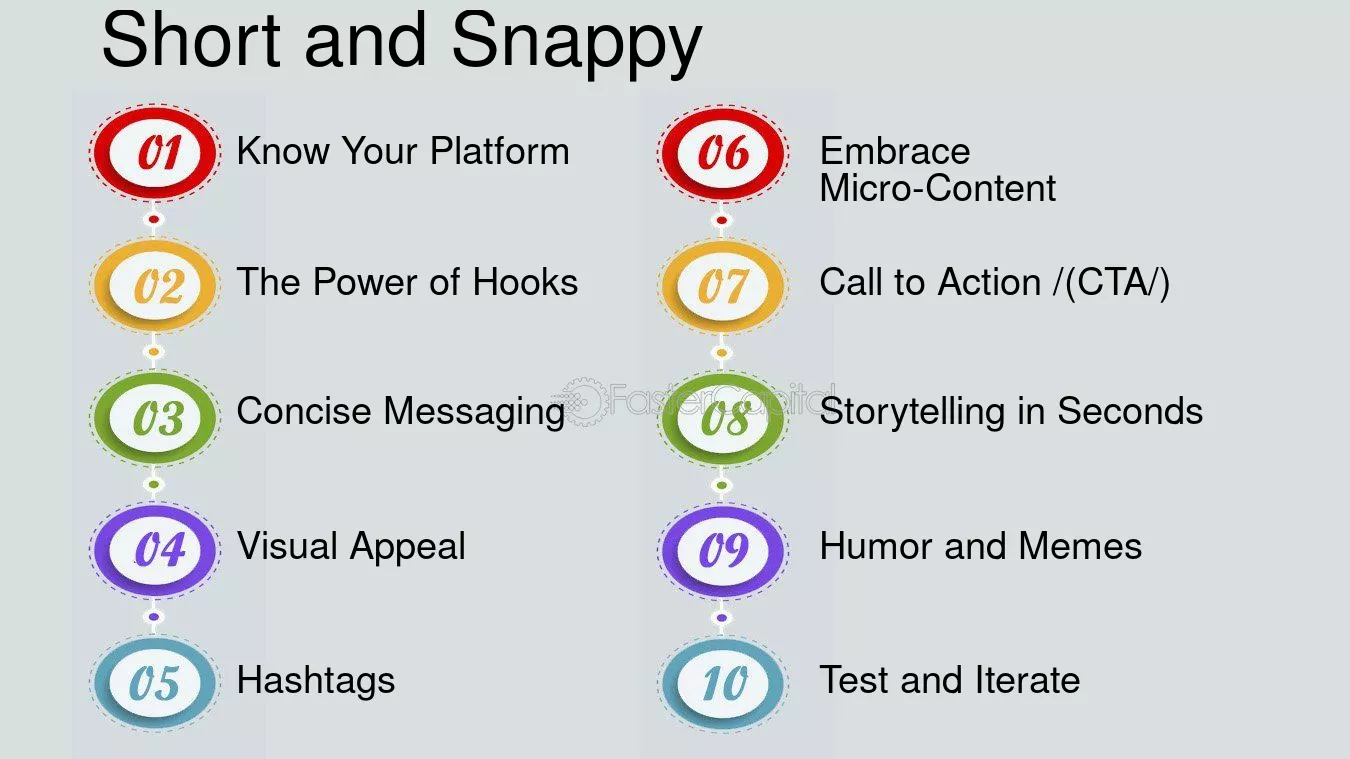 Short and Snappy

01 Know Your Platform

02 The Power of Hooks

03 Concise Messaging

04 Visual Appeal

05 Hashtags

06 Embrace Micro-Content

07 Call to Action /(CTA/)

08 Storytelling in Seconds

09 Humor and Memes

10 Test and Iterate

FasterCapital